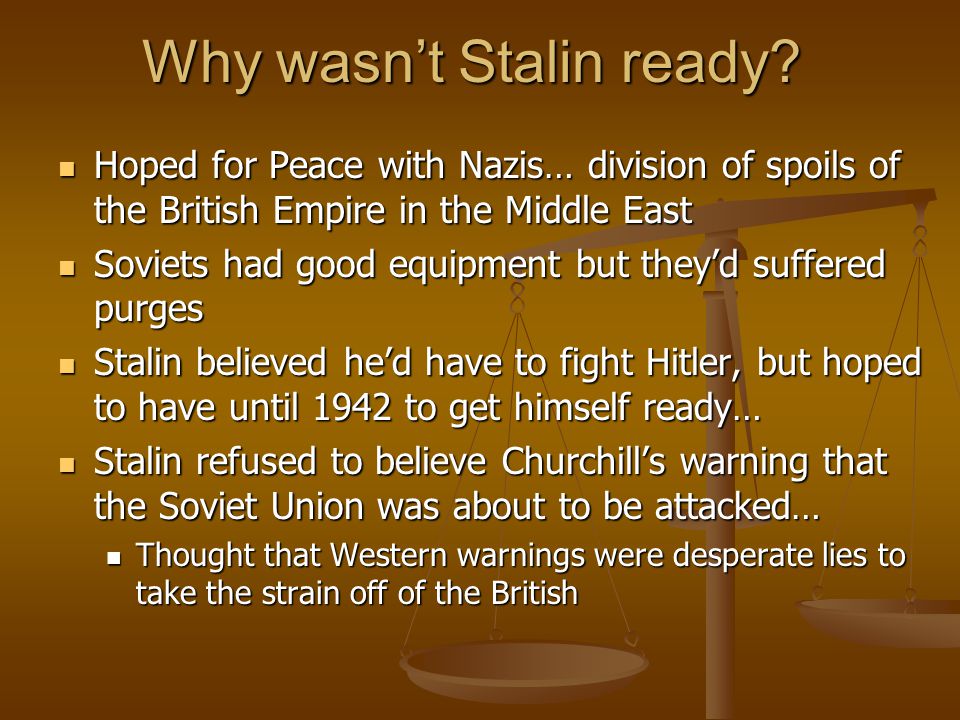 Why wasn't Stalin ready?

- Hoped for Peace with Nazis… division of spoils of the British Empire in the Middle East
- Soviets had good equipment but they'd suffered purges
- Stalin believed he'd have to fight Hitler, but hoped to have until 1942 to get himself ready…
- Stalin refused to believe Churchill's warning that the Soviet Union was about to be attacked…
  - Thought that Western warnings were desperate lies to take the strain off of the British